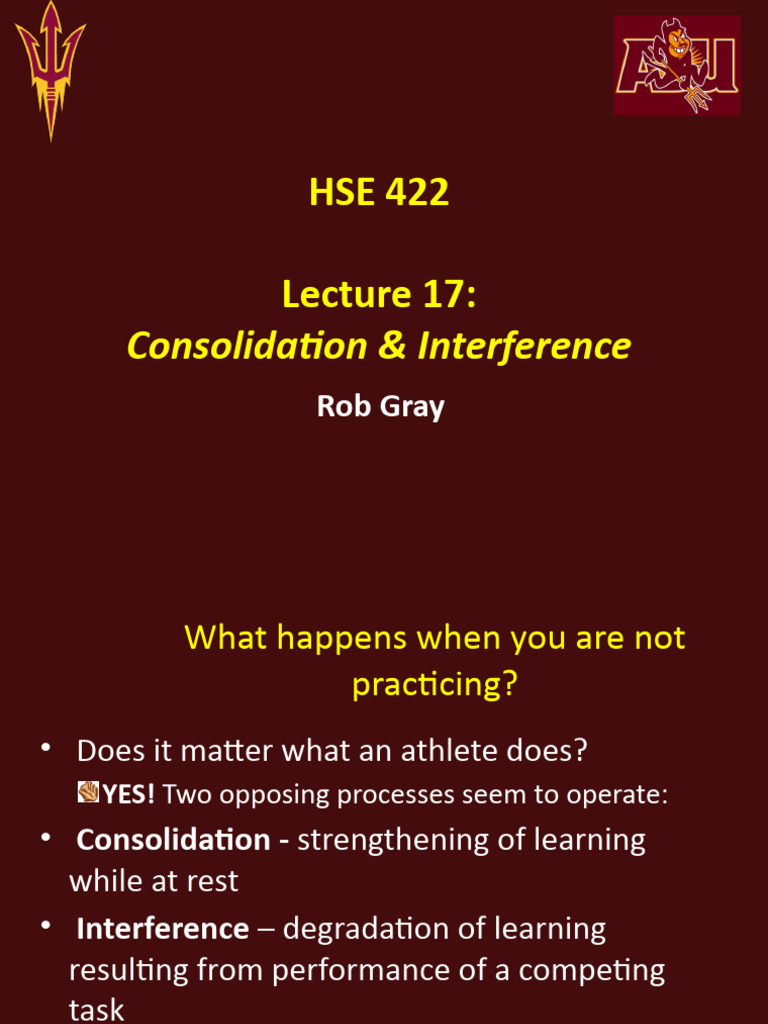 ASU

HSE 422

Lecture 17:
Consolidation & Interference

Rob Gray

What happens when you are not practicing?

• Does it matter what an athlete does?
YES! Two opposing processes seem to operate:
• Consolidation - strengthening of learning while at rest
• Interference – degradation of learning resulting from performance of a competing task